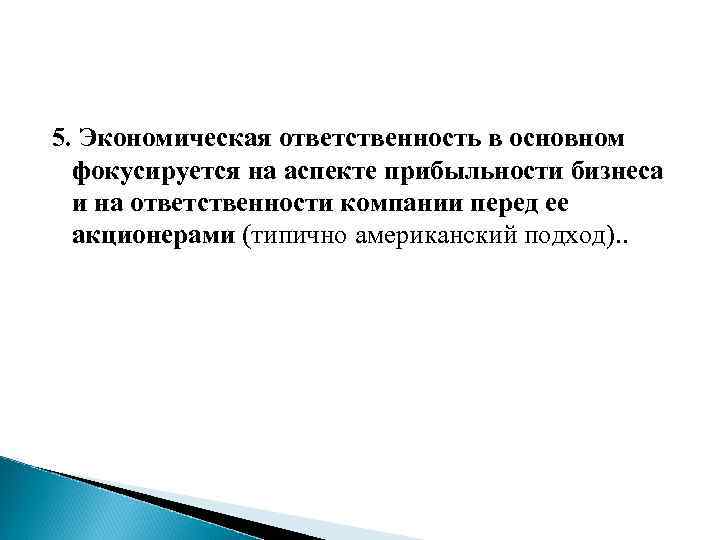 5. Экономическая ответственность в основном фокусируется на аспекте прибыльности бизнеса и на ответственности компании перед ее акционерами (типично американский подход)..